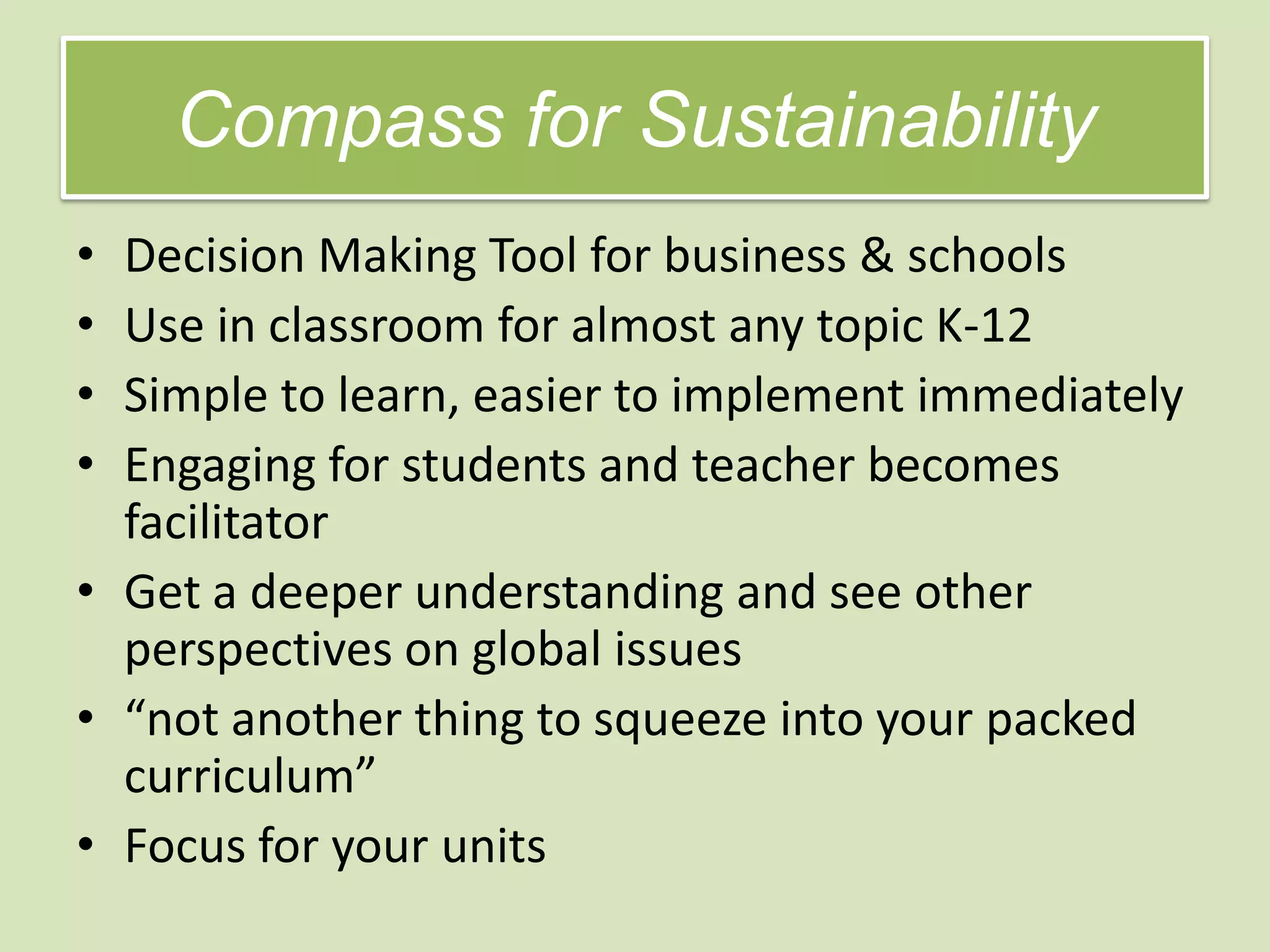 Compass for Sustainability

• Decision Making Tool for business & schools
• Use in classroom for almost any topic K-12
• Simple to learn, easier to implement immediately
• Engaging for students and teacher becomes facilitator
• Get a deeper understanding and see other perspectives on global issues
• “not another thing to squeeze into your packed curriculum”
• Focus for your units